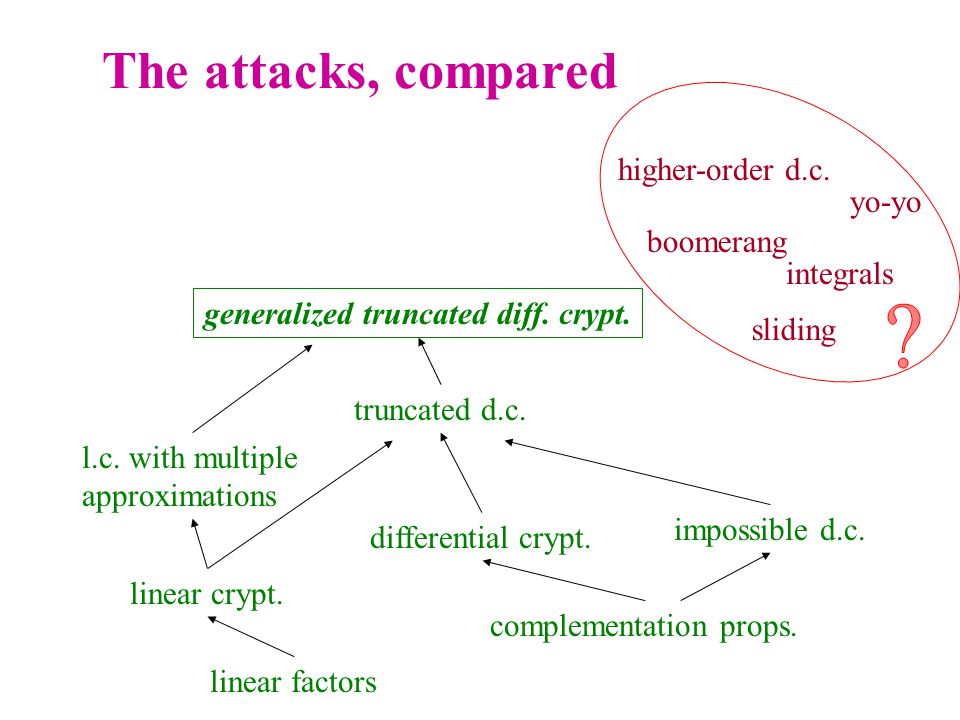 The attacks, compared

higher-order d.c.
yo-yo
boomerang
integrals
sliding
?

generalized truncated diff. crypt.

truncated d.c.

l.c. with multiple approximations

differential crypt.

impossible d.c.

linear crypt.

complementation props.

linear factors